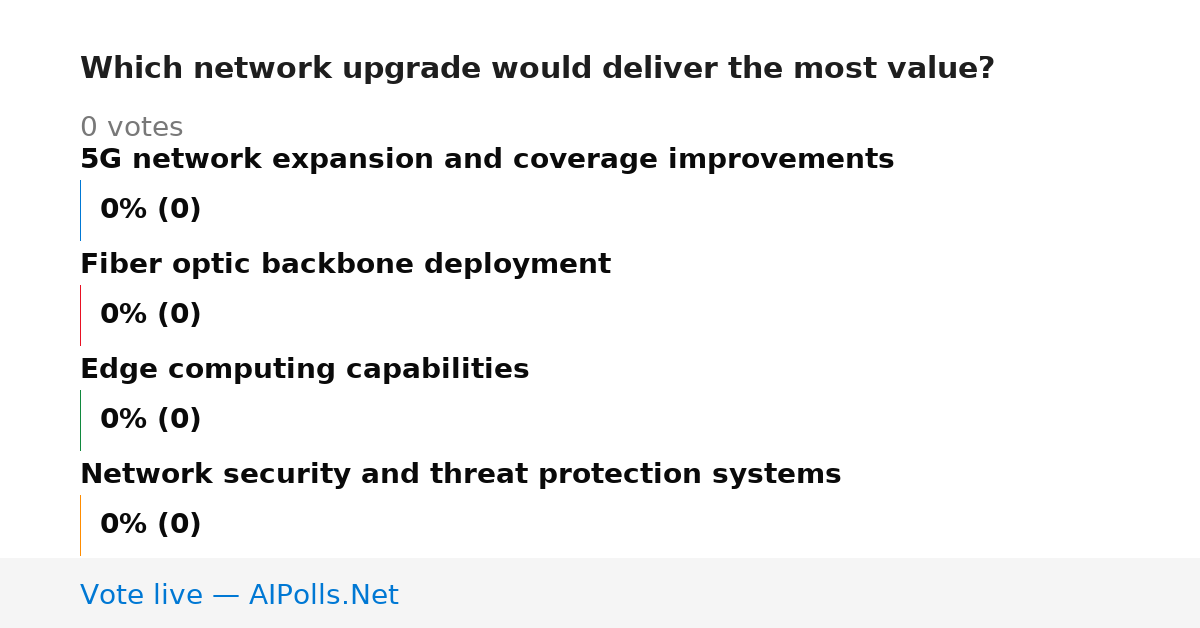 Which network upgrade would deliver the most value?

0 votes

5G network expansion and coverage improvements

0% (0)

Fiber optic backbone deployment

0% (0)

Edge computing capabilities

0% (0)

Network security and threat protection systems

0% (0)

Vote live — AIPolls.Net